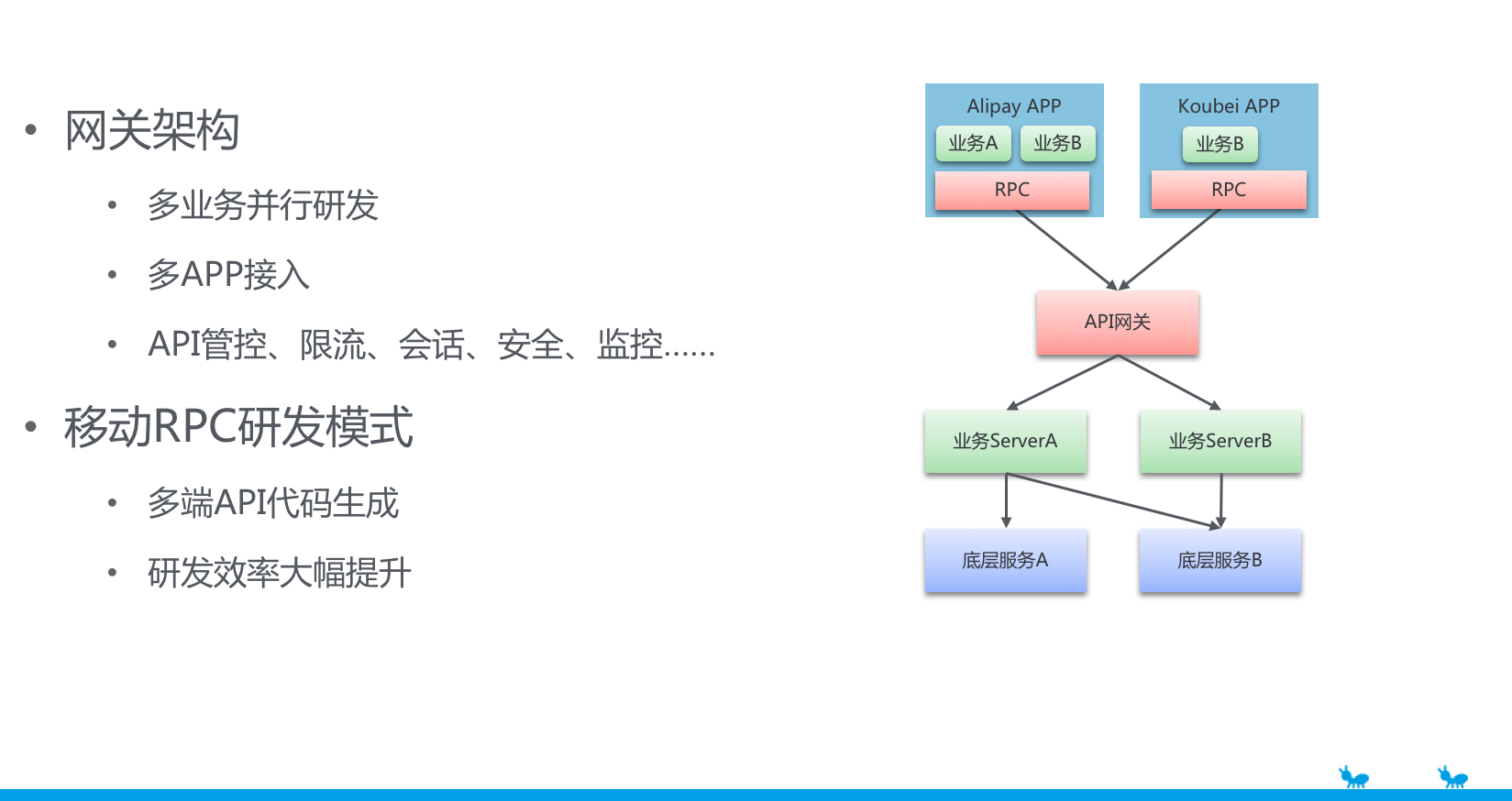 • 网关架构

• 多业务并行研发

• 多APP接入

• API管控、限流、会话、安全、监控……

• 移动RPC研发模式

• 多端API代码生成

• 研发效率大幅提升

Alipay APP
业务A
业务B
RPC

Koubei APP
业务B
RPC

API网关

业务ServerA
业务ServerB

底层服务A
底层服务B